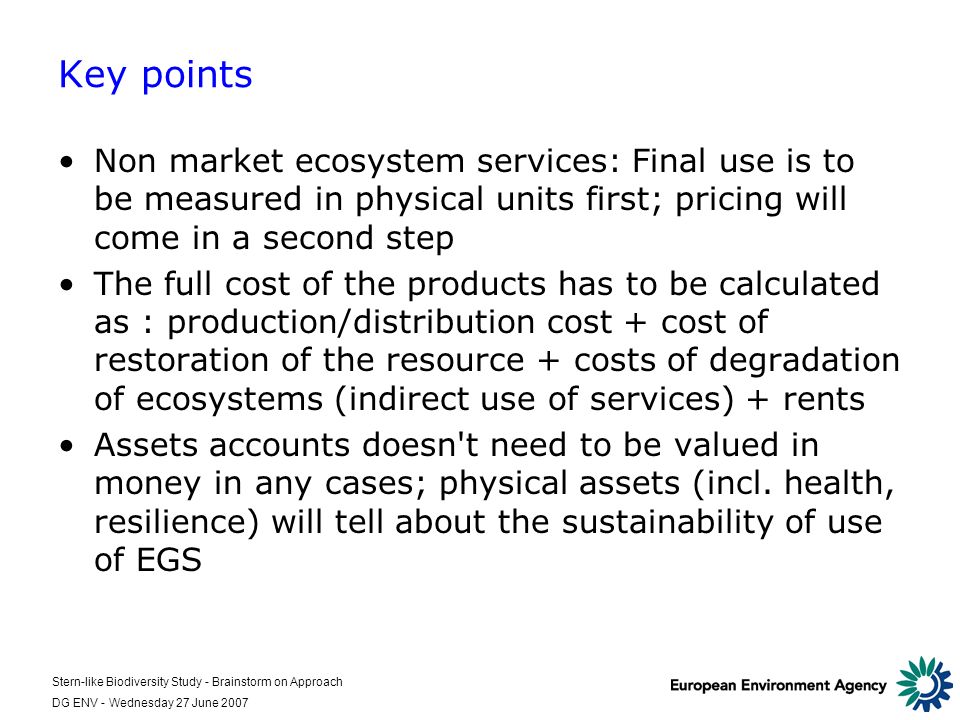 Key points

• Non market ecosystem services: Final use is to be measured in physical units first; pricing will come in a second step

• The full cost of the products has to be calculated as : production/distribution cost + cost of restoration of the resource + costs of degradation of ecosystems (indirect use of services) + rents

• Assets accounts doesn't need to be valued in money in any cases; physical assets (incl. health, resilience) will tell about the sustainability of use of EGS

Stern-like Biodiversity Study - Brainstorm on Approach
DG ENV - Wednesday 27 June 2007

European Environment Agency